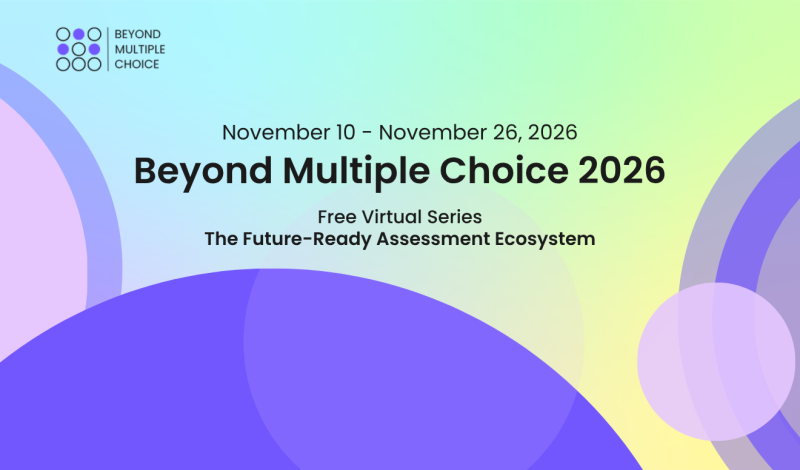 BEYOND
MULTIPLE
CHOICE

November 10 - November 26, 2026

Beyond Multiple Choice 2026

Free Virtual Series

The Future-Ready Assessment Ecosystem